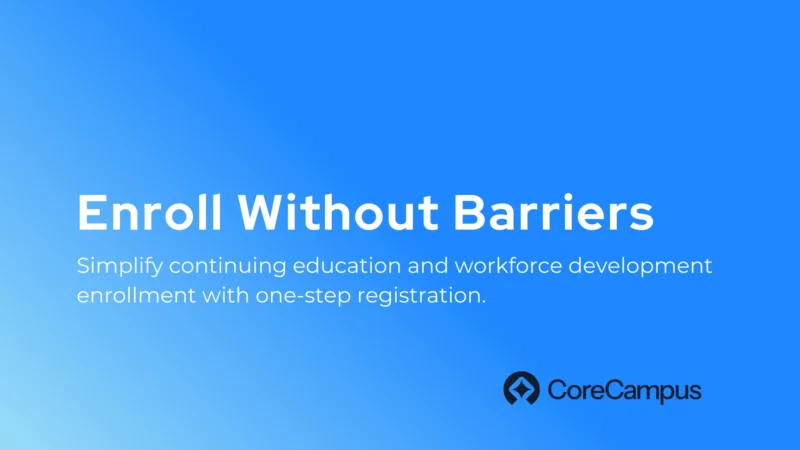 Enroll Without Barriers

Simplify continuing education and workforce development enrollment with one-step registration.

CoreCampus